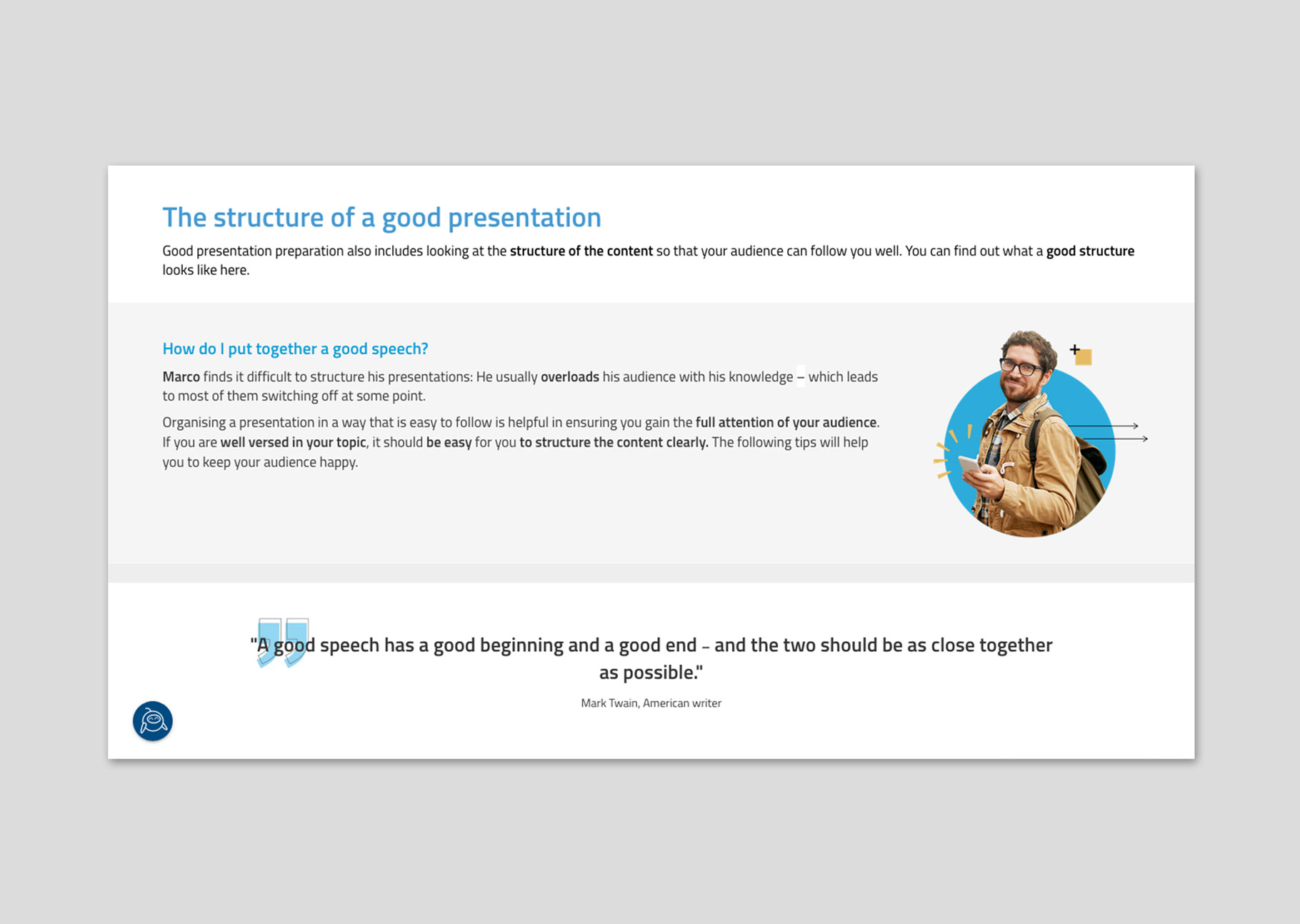 The structure of a good presentation

Good presentation preparation also includes looking at the structure of the content so that your audience can follow you well. You can find out what a good structure looks like here.

How do I put together a good speech?

Marco finds it difficult to structure his presentations: He usually overloads his audience with his knowledge – which leads to most of them switching off at some point.

Organising a presentation in a way that is easy to follow is helpful in ensuring you gain the full attention of your audience. If you are well versed in your topic, it should be easy for you to structure the content clearly. The following tips will help you to keep your audience happy.

"A good speech has a good beginning and a good end – and the two should be as close together as possible."

Mark Twain, American writer